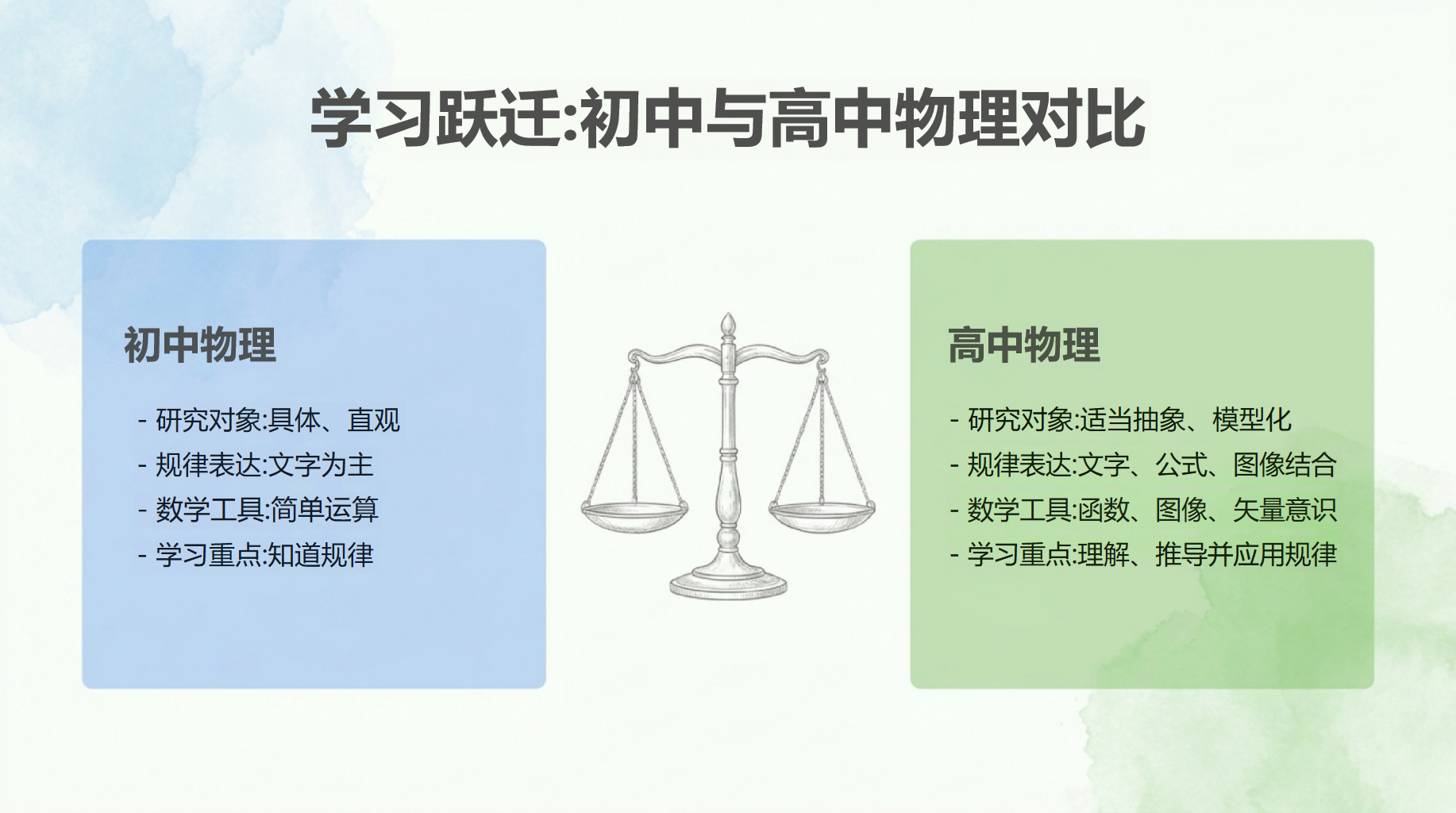 学习跃迁:初中与高中物理对比

初中物理

- 研究对象:具体、直观
- 规律表达:文字为主
- 数学工具:简单运算
- 学习重点:知道规律

高中物理

- 研究对象:适当抽象、模型化
- 规律表达:文字、公式、图像结合
- 数学工具:函数、图像、矢量意识
- 学习重点:理解、推导并应用规律